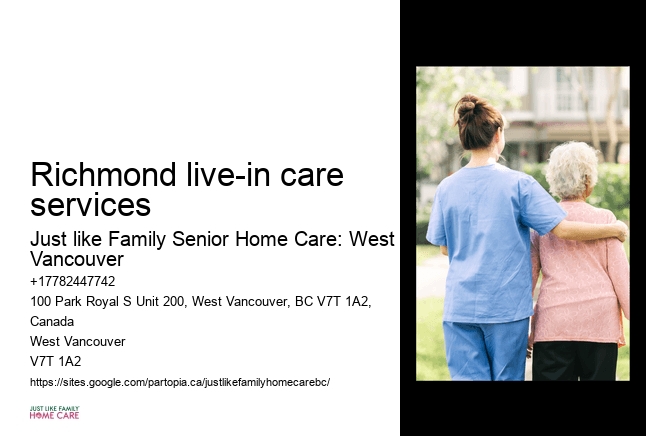 Richmond live-in care services

Just like Family Senior Home Care: West Vancouver

+17782447742

100 Park Royal S Unit 200, West Vancouver, BC V7T 1A2, Canada

West Vancouver

V7T 1A2

https://sites.google.com/partopia.ca/justlikefamilyhomecarebc/

JUST LIKE FAMILY
HOME CARE